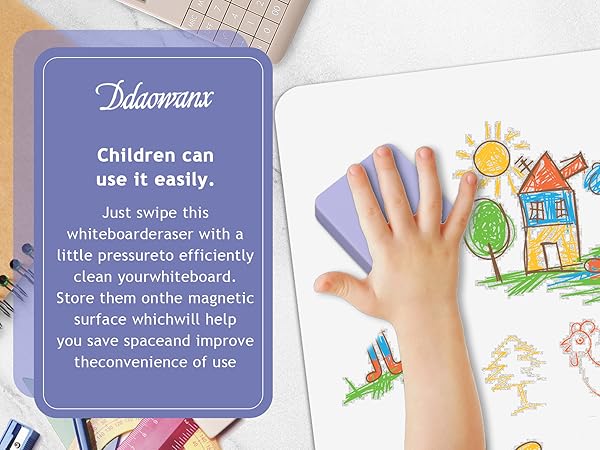 Ddaowanx

Children can use it easily.

Just swipe this whiteboarderaser with a little pressureto efficiently clean yourwhiteboard. Store them onthe magnetic surface whichwill help you save spaceand improve theconvenience of use